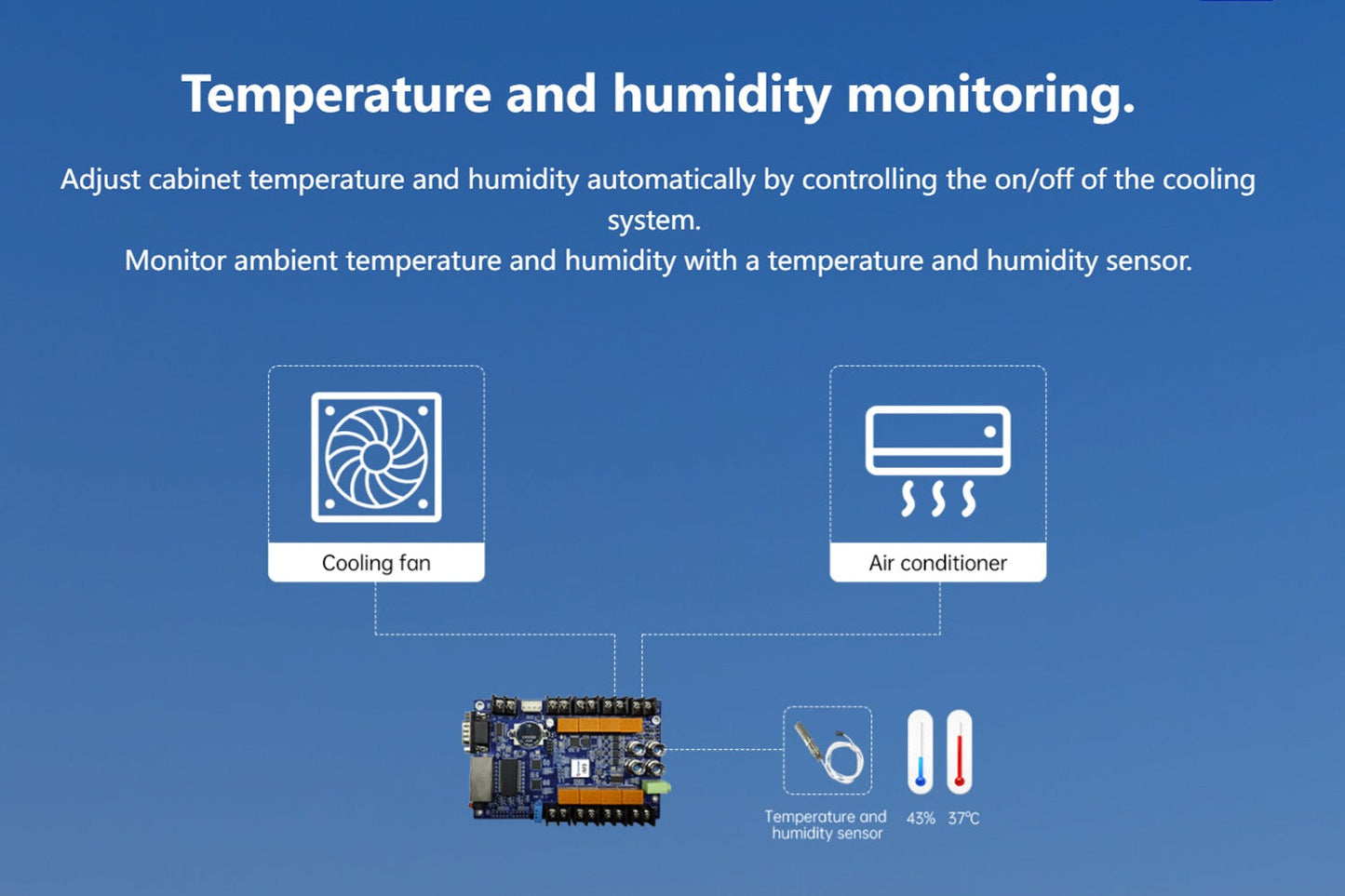 Temperature and humidity monitoring.

Adjust cabinet temperature and humidity automatically by controlling the on/off of the cooling system.
Monitor ambient temperature and humidity with a temperature and humidity sensor.

Cooling fan

Air conditioner

Temperature and humidity sensor

43%

37℃